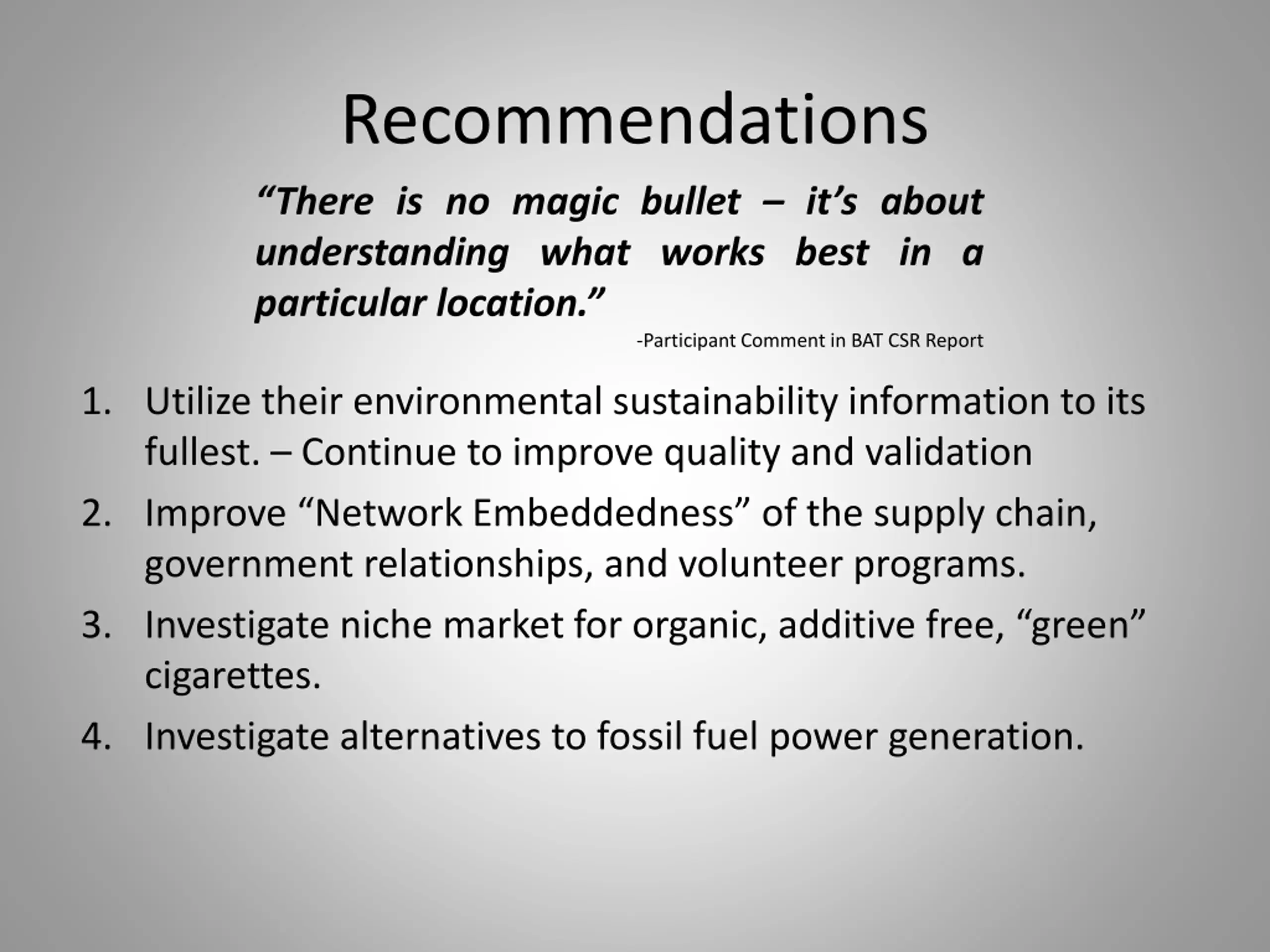 Recommendations

“There is no magic bullet – it’s about understanding what works best in a particular location.”

-Participant Comment in BAT CSR Report

1. Utilize their environmental sustainability information to its fullest. – Continue to improve quality and validation
2. Improve “Network Embeddedness” of the supply chain, government relationships, and volunteer programs.
3. Investigate niche market for organic, additive free, “green” cigarettes.
4. Investigate alternatives to fossil fuel power generation.